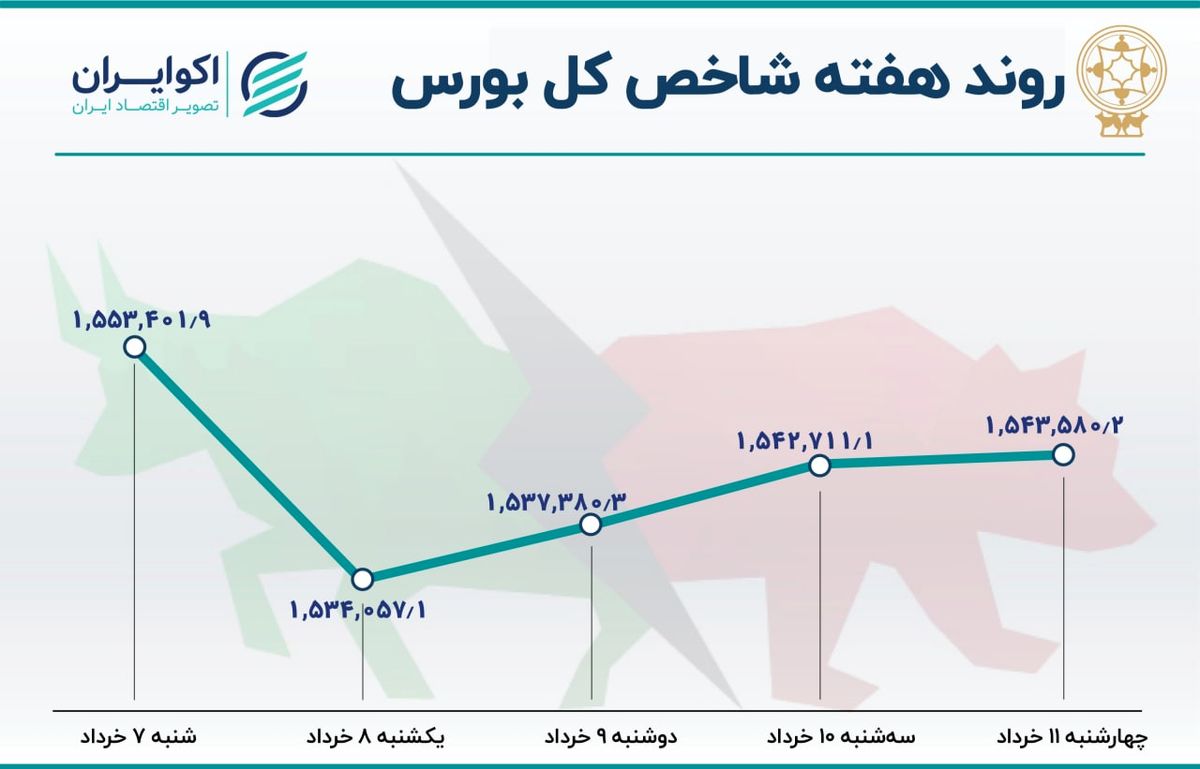 روند هفته شاخص کل بورس

اکوایران
تصویر اقتصاد ایران

۱,۵۵۳,۴۰۱/۹
۱,۵۳۴,۰۵۷/۱
۱,۵۳۷,۳۸۰/۳
۱,۵۴۲,۷۱۱/۱
۱,۵۴۳,۵۸۰/۲

شنبه ۷ خرداد
یکشنبه ۸ خرداد
دوشنبه ۹ خرداد
سه‌شنبه ۱۰ خرداد
چهارشنبه ۱۱ خرداد